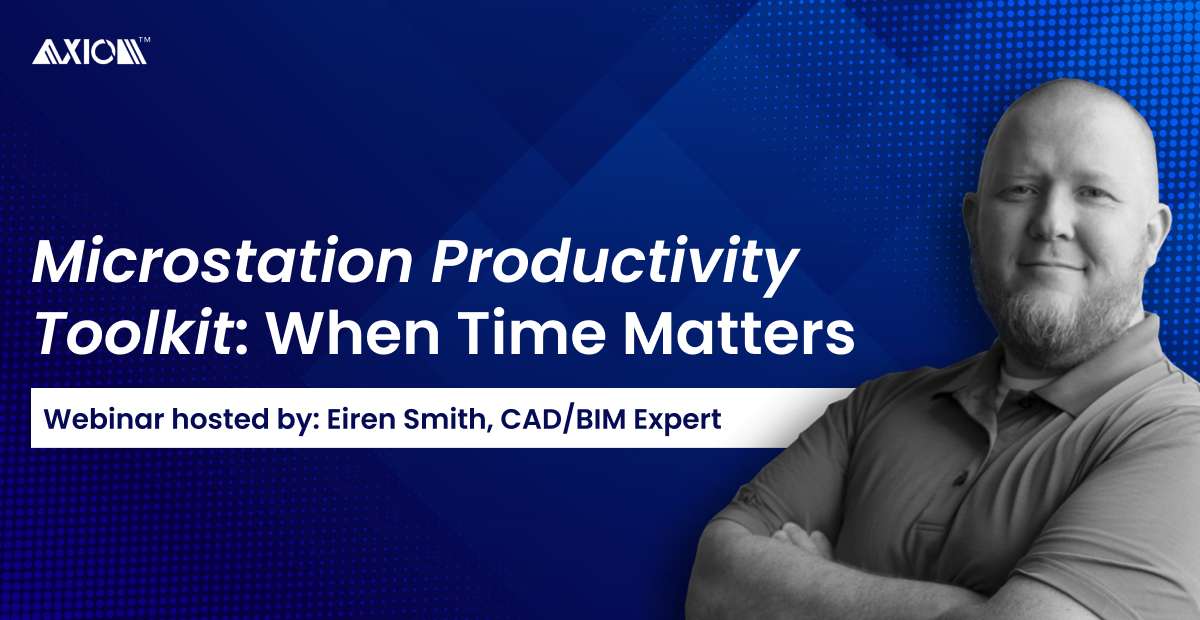 AXIOM™

Microstation Productivity Toolkit: When Time Matters

Webinar hosted by: Eiren Smith, CAD/BIM Expert